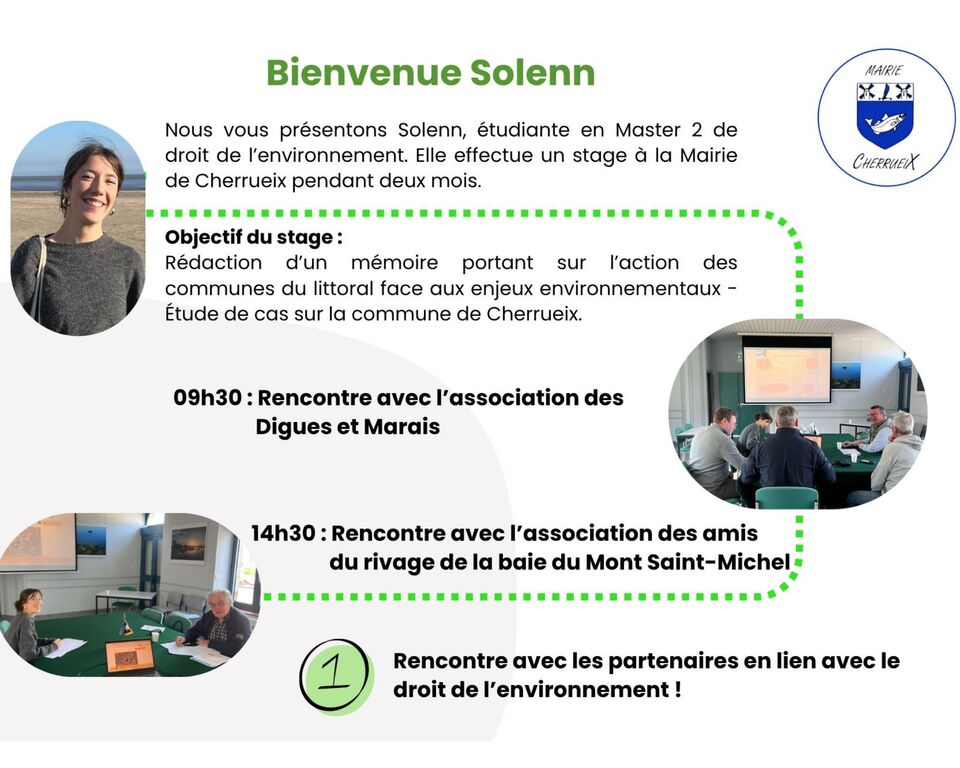 Bienvenue Solenn

MAIRIE
CHERRUEIX

Nous vous présentons Solenn, étudiante en Master 2 de droit de l'environnement. Elle effectue un stage à la Mairie de Cherrueix pendant deux mois.

Objectif du stage :
Rédaction d'un mémoire portant sur l'action des communes du littoral face aux enjeux environnementaux - Étude de cas sur la commune de Cherrueix.

09h30 : Rencontre avec l'association des Digues et Marais

14h30 : Rencontre avec l'association des amis du rivage de la baie du Mont Saint-Michel

1

Rencontre avec les partenaires en lien avec le droit de l'environnement !